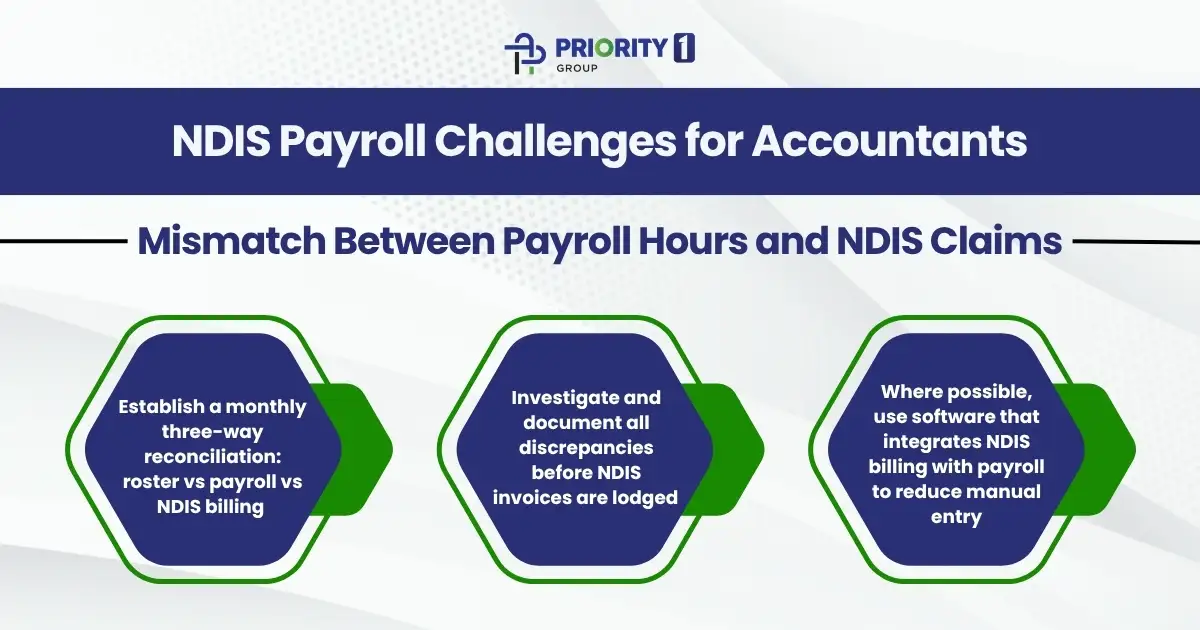 PRIORITY 1
GROUP

NDIS Payroll Challenges for Accountants

Mismatch Between Payroll Hours and NDIS Claims

Establish a monthly three-way reconciliation: roster vs payroll vs NDIS billing

Investigate and document all discrepancies before NDIS invoices are lodged

Where possible, use software that integrates NDIS billing with payroll to reduce manual entry